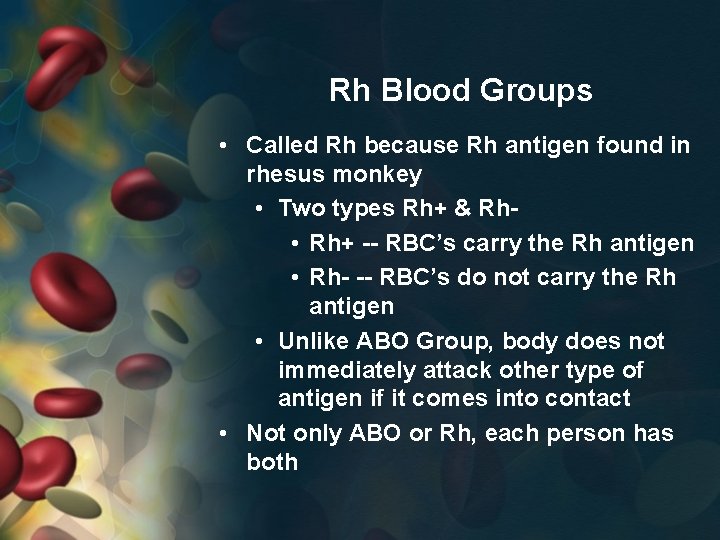 Rh Blood Groups

• Called Rh because Rh antigen found in rhesus monkey
  • Two types Rh+ & Rh-
    • Rh+ -- RBC's carry the Rh antigen
    • Rh- -- RBC's do not carry the Rh antigen
  • Unlike ABO Group, body does not immediately attack other type of antigen if it comes into contact
• Not only ABO or Rh, each person has both